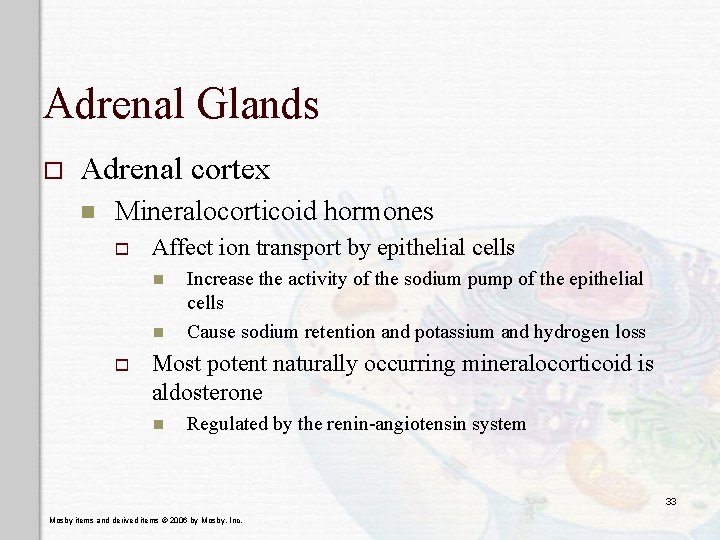 Adrenal Glands

Adrenal cortex

Mineralocorticoid hormones

Affect ion transport by epithelial cells

Increase the activity of the sodium pump of the epithelial cells

Cause sodium retention and potassium and hydrogen loss

Most potent naturally occurring mineralocorticoid is aldosterone

Regulated by the renin-angiotensin system

33

Mosby items and derived items © 2006 by Mosby, Inc.